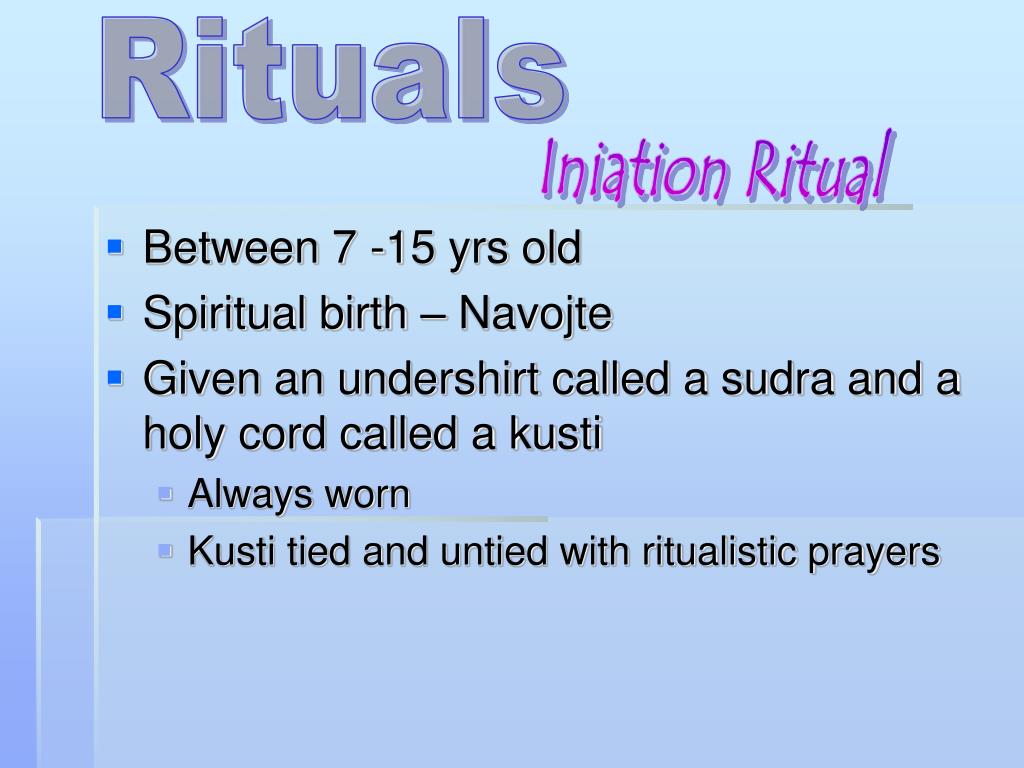 Rituals

Iniation Ritual

- Between 7 -15 yrs old
- Spiritual birth – Navojte
- Given an undershirt called a sudra and a holy cord called a kusti
  - Always worn
  - Kusti tied and untied with ritualistic prayers